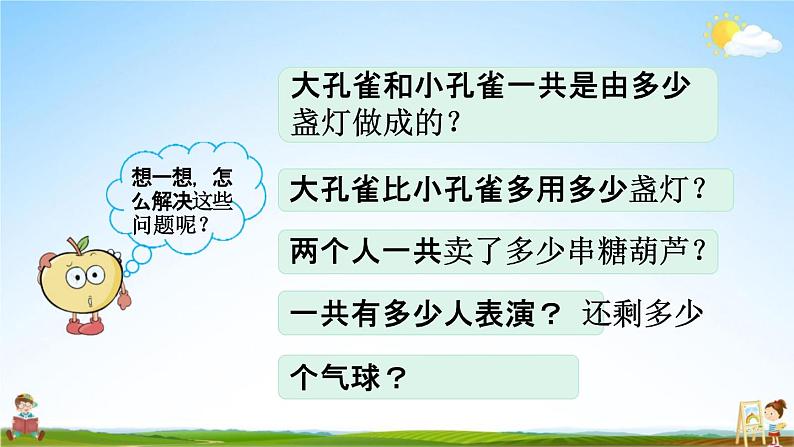 想一想，怎么解决这些问题呢？

大孔雀和小孔雀一共是由多少盏灯做成的？

大孔雀比小孔雀多用多少盏灯？

两个人一共卖了多少串糖葫芦？

一共有多少人表演？ 还剩多少

个气球？